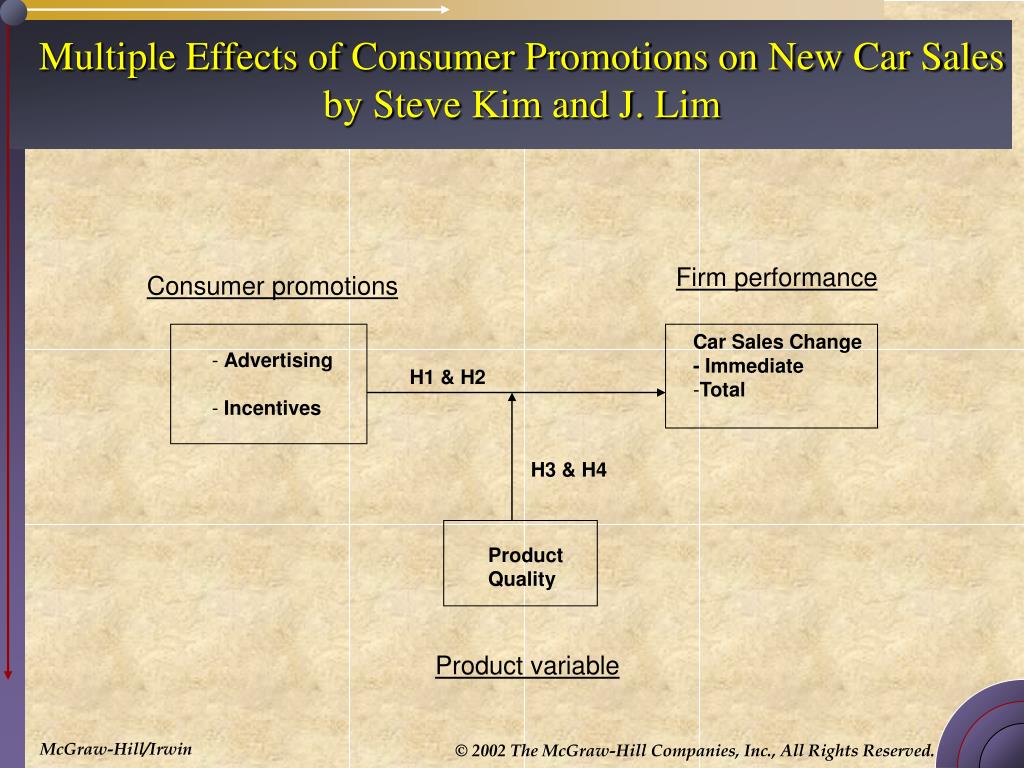 Multiple Effects of Consumer Promotions on New Car Sales by Steve Kim and J. Lim

Consumer promotions

- Advertising

- Incentives

H1 & H2

Firm performance

Car Sales Change
- Immediate
-Total

H3 & H4

Product Quality

Product variable

McGraw-Hill/Irwin

© 2002 The McGraw-Hill Companies, Inc., All Rights Reserved.